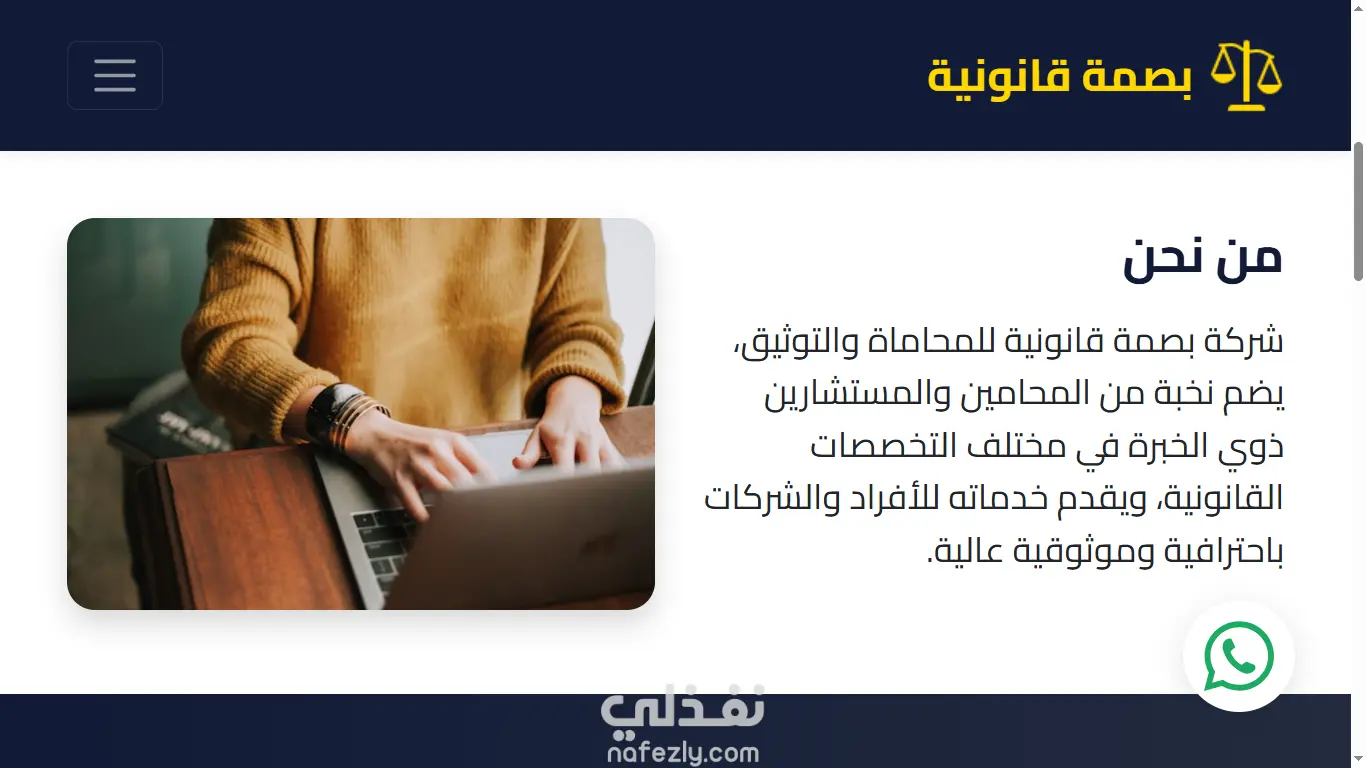 بصمة قانونية

من نحن

شركة بصمة قانونية للمحاماة والتوثيق، يضم نخبة من المحامين والمستشارين ذوي الخبرة في مختلف التخصصات القانونية، ويقدم خدماته للأفراد والشركات باحترافية وموثوقية عالية.

نفذلي
nafezly.com